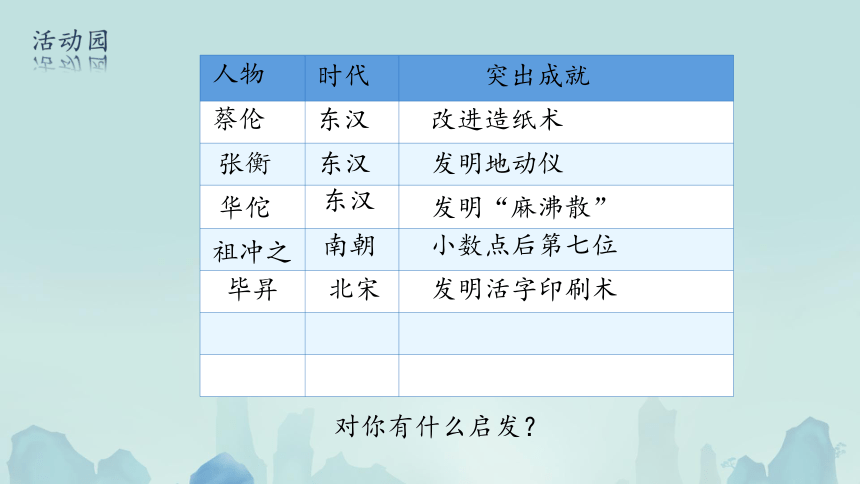 活动园

| 人物 | 时代 | 突出成就 |
|---|---|---|
| 蔡伦 | 东汉 | 改进造纸术 |
| 张衡 | 东汉 | 发明地动仪 |
| 华佗 | 东汉 | 发明“麻沸散” |
| 祖冲之 | 南朝 | 小数点后第七位 |
| 毕昇 | 北宋 | 发明活字印刷术 |
| | | |
| | | |

对你有什么启发？